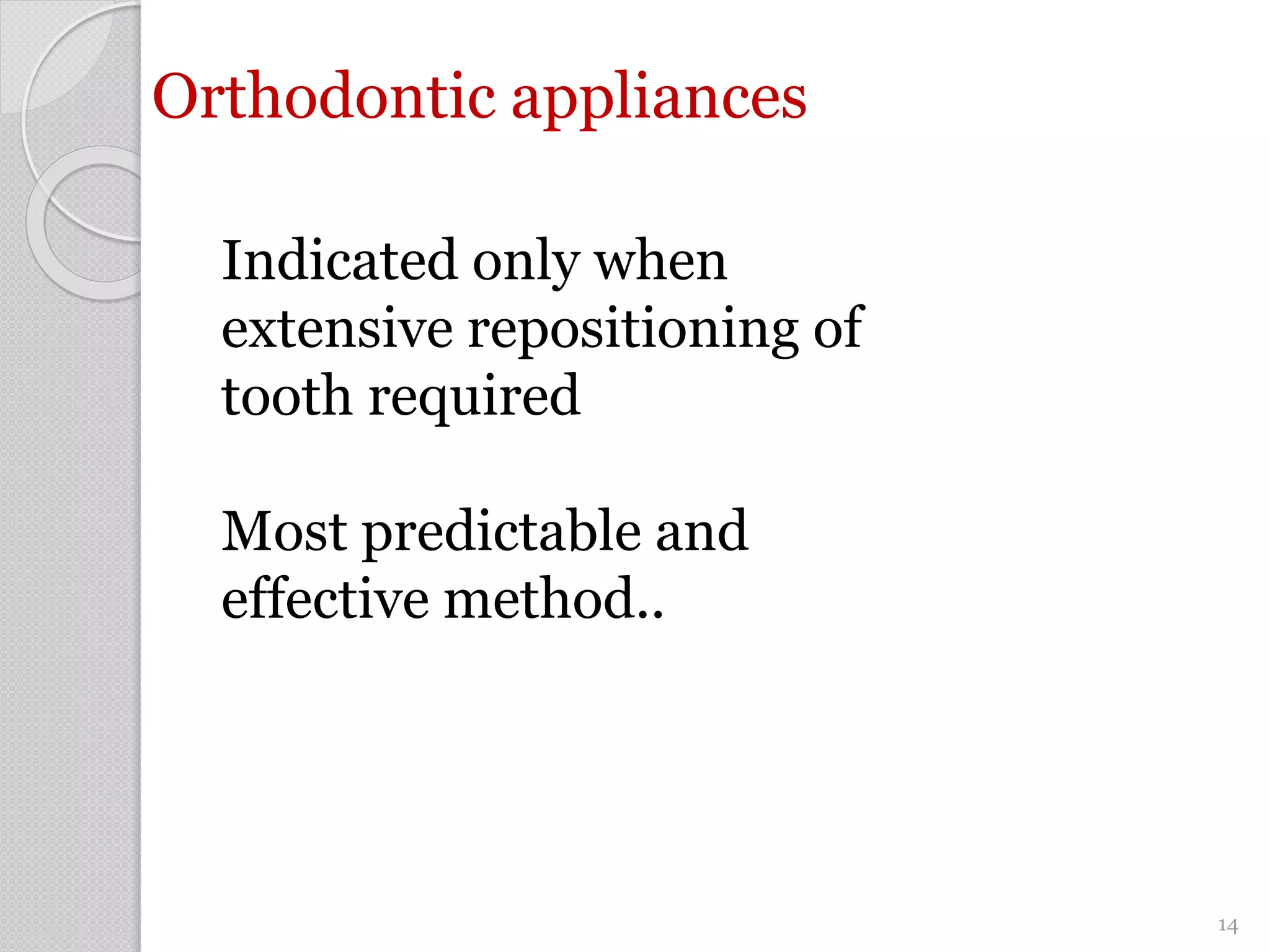 Orthodontic appliances

Indicated only when extensive repositioning of tooth required

Most predictable and effective method..

14